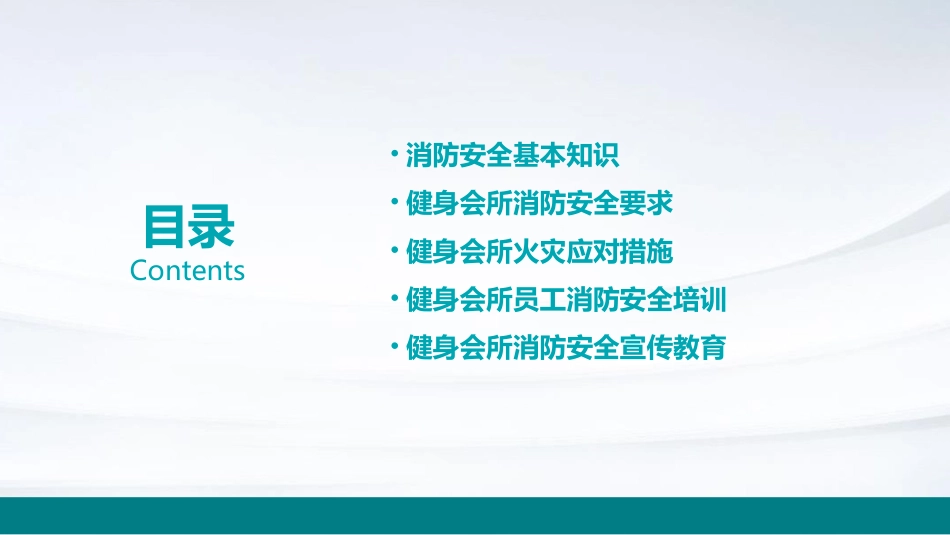 目录
Contents

· 消防安全基本知识
· 健身会所消防安全要求
· 健身会所火灾应对措施
· 健身会所员工消防安全培训
· 健身会所消防安全宣传教育